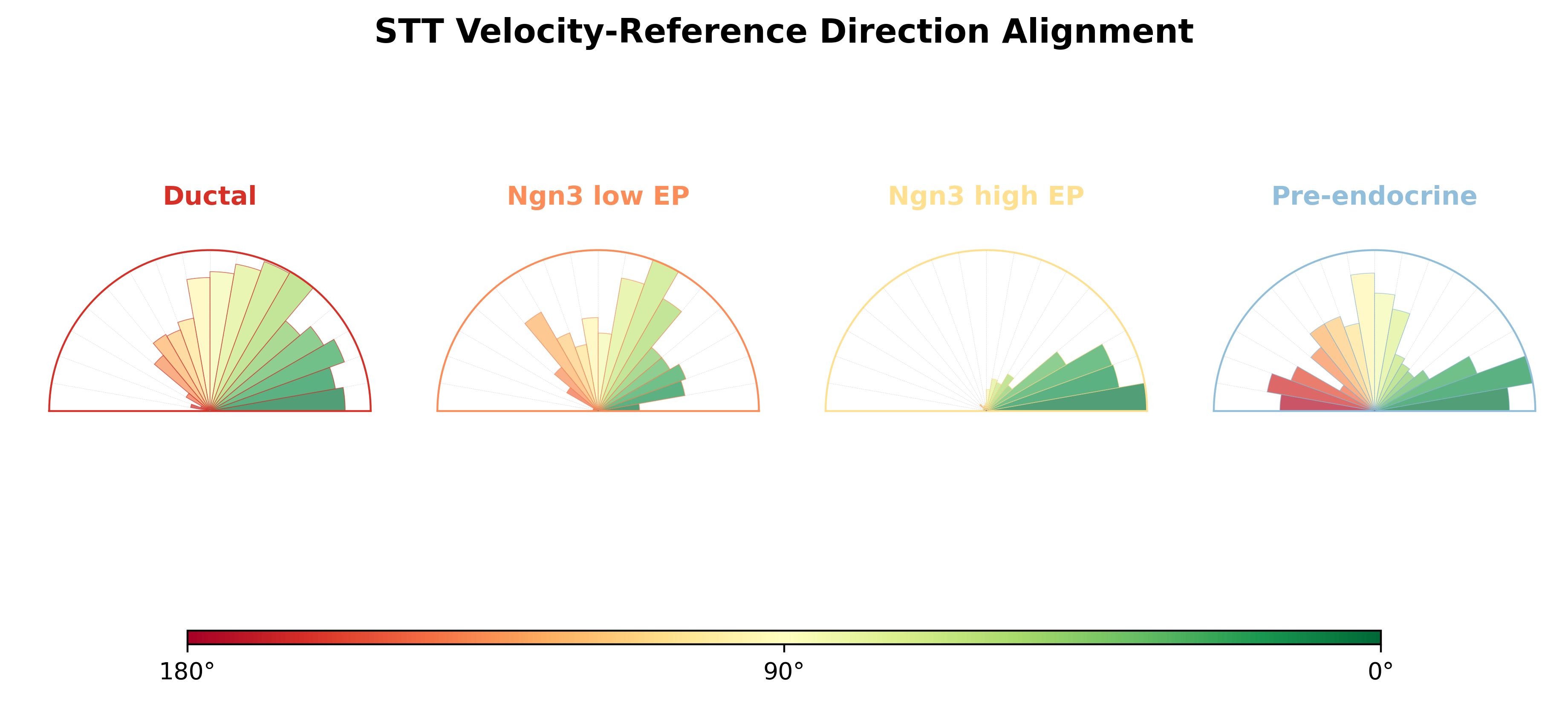 STT Velocity-Reference Direction Alignment

Ductal

Ngn3 low EP

Ngn3 high EP

Pre-endocrine

180°

90°

0°